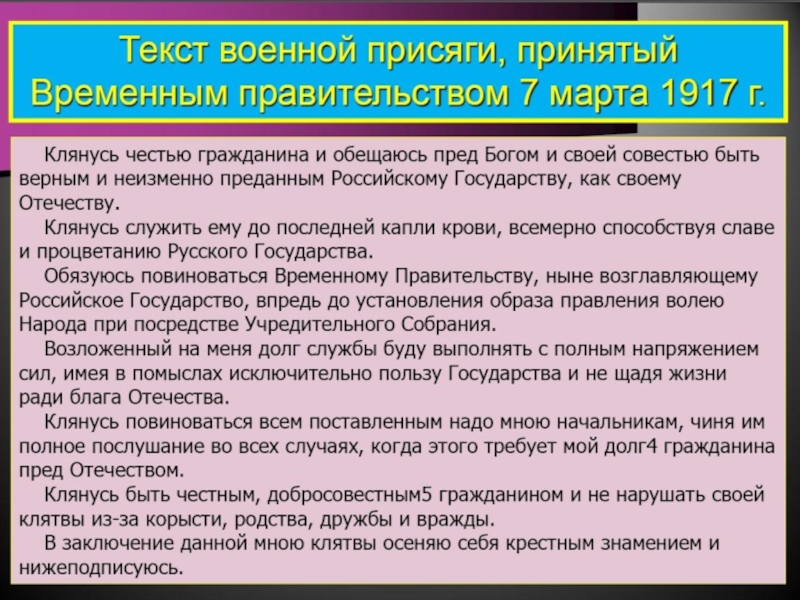 Текст военной присяги, принятый Временным правительством 7 марта 1917 г.

Клянусь честью гражданина и обещаюсь пред Богом и своей совестью быть верным и неизменно преданным Российскому Государству, как своему Отечеству.

Клянусь служить ему до последней капли крови, всемерно способствуя славе и процветанию Русского Государства.

Обязуюсь повиноваться Временному Правительству, ныне возглавляющему Российское Государство, впредь до установления образа правления волею Народа при посредстве Учредительного Собрания.

Возложенный на меня долг службы буду выполнять с полным напряжением сил, имея в помыслах исключительно пользу Государства и не щадя жизни ради блага Отечества.

Клянусь повиноваться всем поставленным надо мною начальникам, чиня им полное послушание во всех случаях, когда этого требует мой долг4 гражданина пред Отечеством.

Клянусь быть честным, добросовестным5 гражданином и не нарушать своей клятвы из-за корысти, родства, дружбы и вражды.

В заключение данной мною клятвы осеняю себя крестным знамением и нижеподписуюсь.